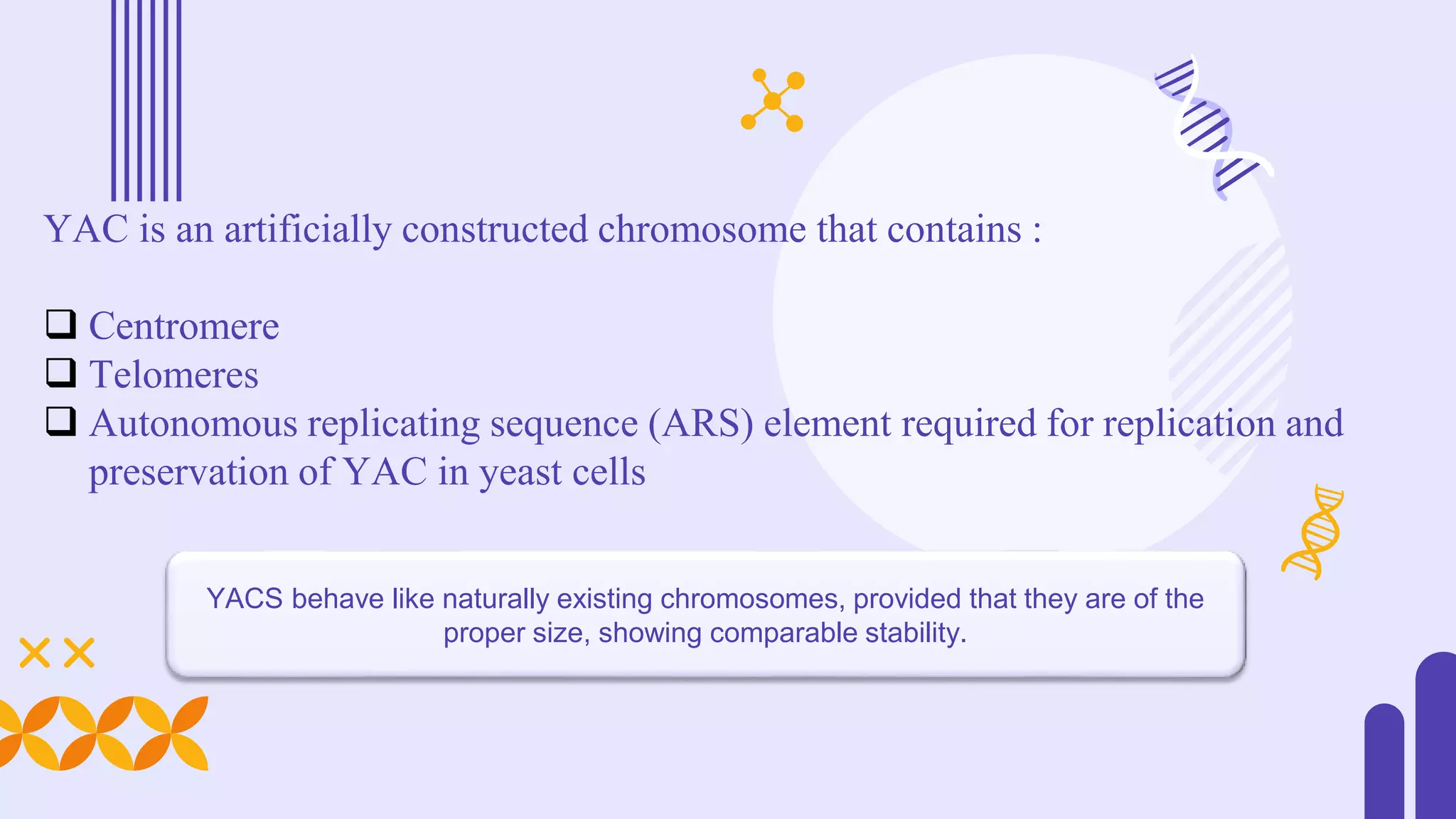 YAC is an artificially constructed chromosome that contains :

❑ Centromere
❑ Telomeres
❑ Autonomous replicating sequence (ARS) element required for replication and preservation of YAC in yeast cells

YACS behave like naturally existing chromosomes, provided that they are of the proper size, showing comparable stability.